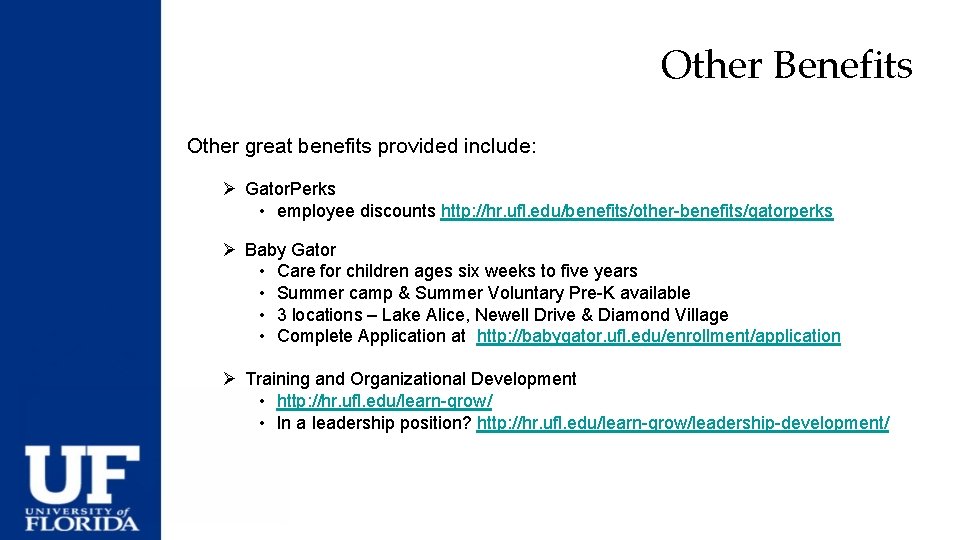 Other Benefits

Other great benefits provided include:

➢ GatorPerks
• employee discounts http://hr.ufl.edu/benefits/other-benefits/gatorperks

➢ Baby Gator
• Care for children ages six weeks to five years
• Summer camp & Summer Voluntary Pre-K available
• 3 locations – Lake Alice, Newell Drive & Diamond Village
• Complete Application at http://babygator.ufl.edu/enrollment/application

➢ Training and Organizational Development
• http://hr.ufl.edu/learn-grow/
• In a leadership position? http://hr.ufl.edu/learn-grow/leadership-development/

UF
UNIVERSITY of
FLORIDA